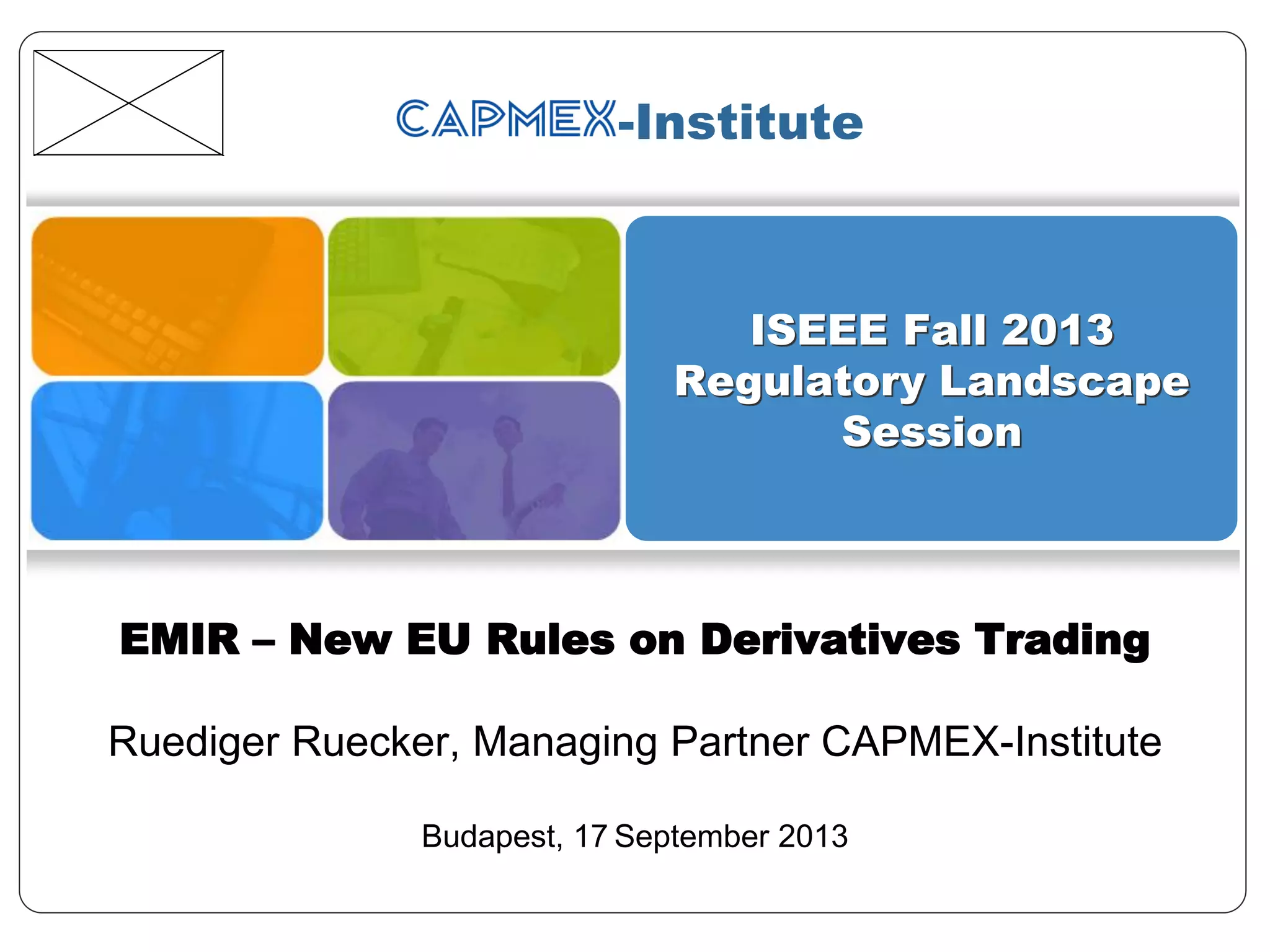 CAPMEX-Institute

ISEEE Fall 2013
Regulatory Landscape Session

EMIR – New EU Rules on Derivatives Trading

Ruediger Ruecker, Managing Partner CAPMEX-Institute

Budapest, 17 September 2013